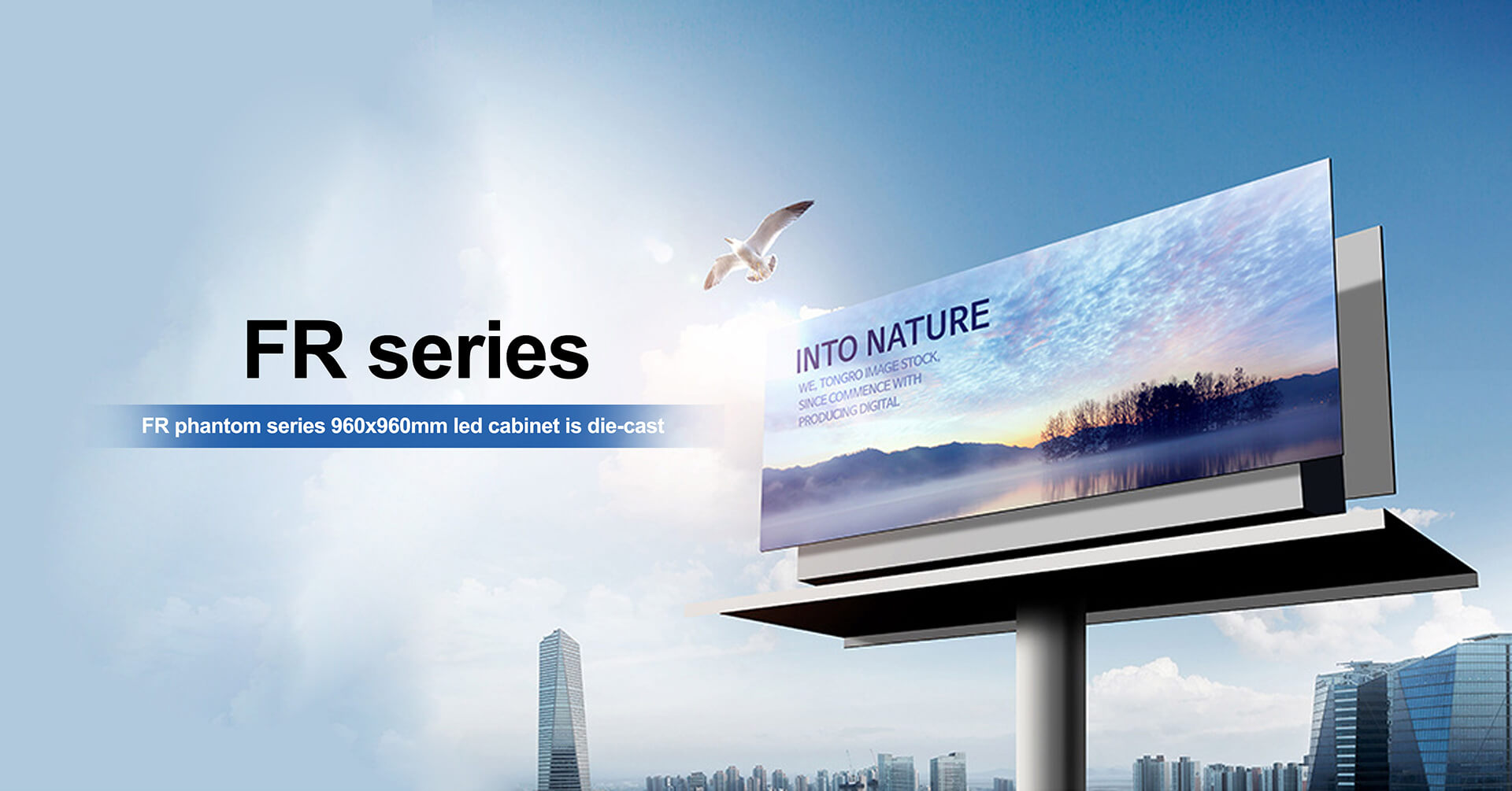 FR series

FR phantom series 960x960mm led cabinet is die-cast

INTO NATURE

WE, TONGRO IMAGE STOCK, SINCE COMMENCE WITH PRODUCING DIGITAL